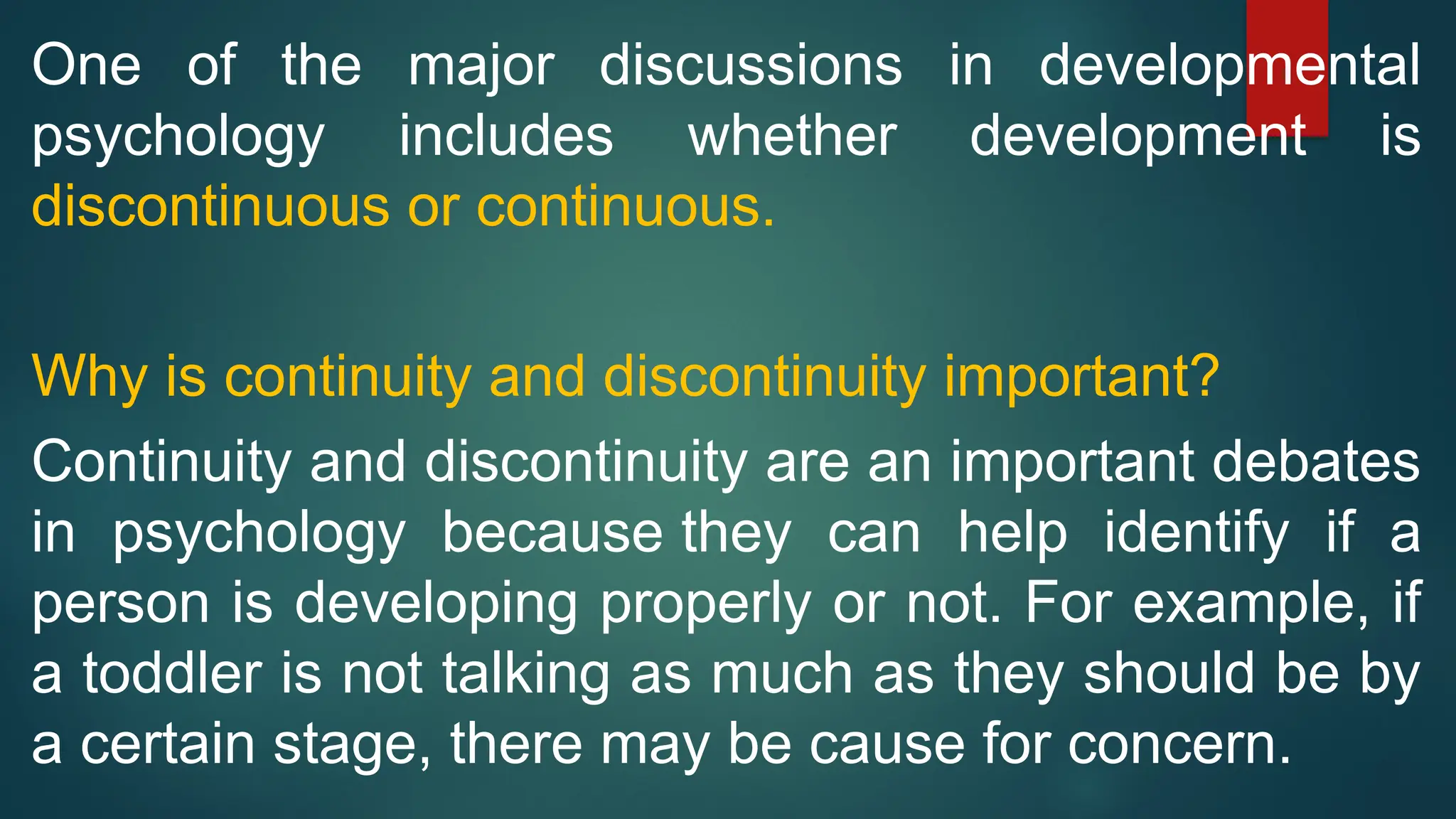 One of the major discussions in developmental psychology includes whether development is discontinuous or continuous.

Why is continuity and discontinuity important?

Continuity and discontinuity are an important debates in psychology because they can help identify if a person is developing properly or not. For example, if a toddler is not talking as much as they should be by a certain stage, there may be cause for concern.